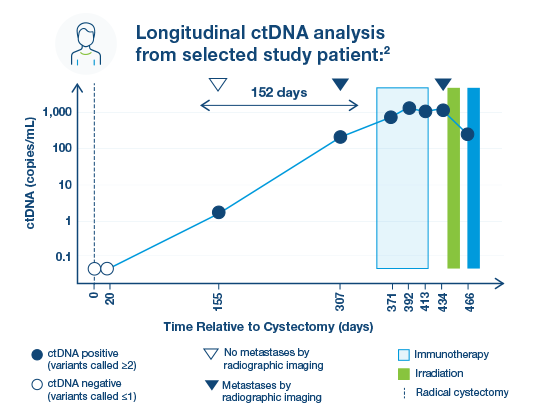 Longitudinal ctDNA analysis from selected study patient:$^2$

152 days

ctDNA (copies/mL)

1,000
100
10
1
0.1

0
20
155
307
371
392
413
434
466

Time Relative to Cystectomy (days)

ctDNA positive (variants called ≥2)
ctDNA negative (variants called ≤1)
No metastases by radiographic imaging
Metastases by radiographic imaging
Immunotherapy
Irradiation
Radical cystectomy